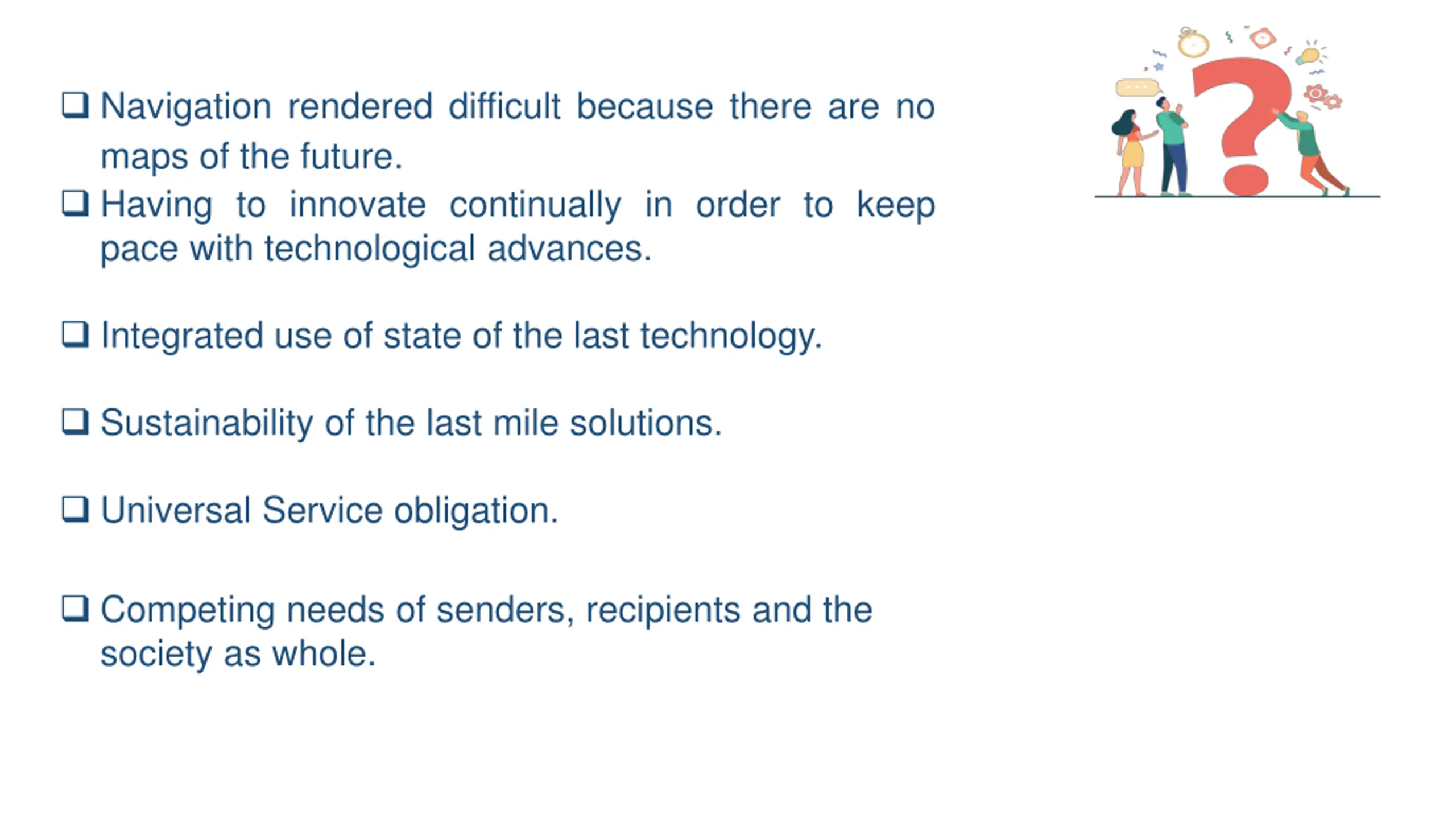 ❑ Navigation rendered difficult because there are no maps of the future.

❑ Having to innovate continually in order to keep pace with technological advances.

❑ Integrated use of state of the last technology.

❑ Sustainability of the last mile solutions.

❑ Universal Service obligation.

❑ Competing needs of senders, recipients and the society as whole.